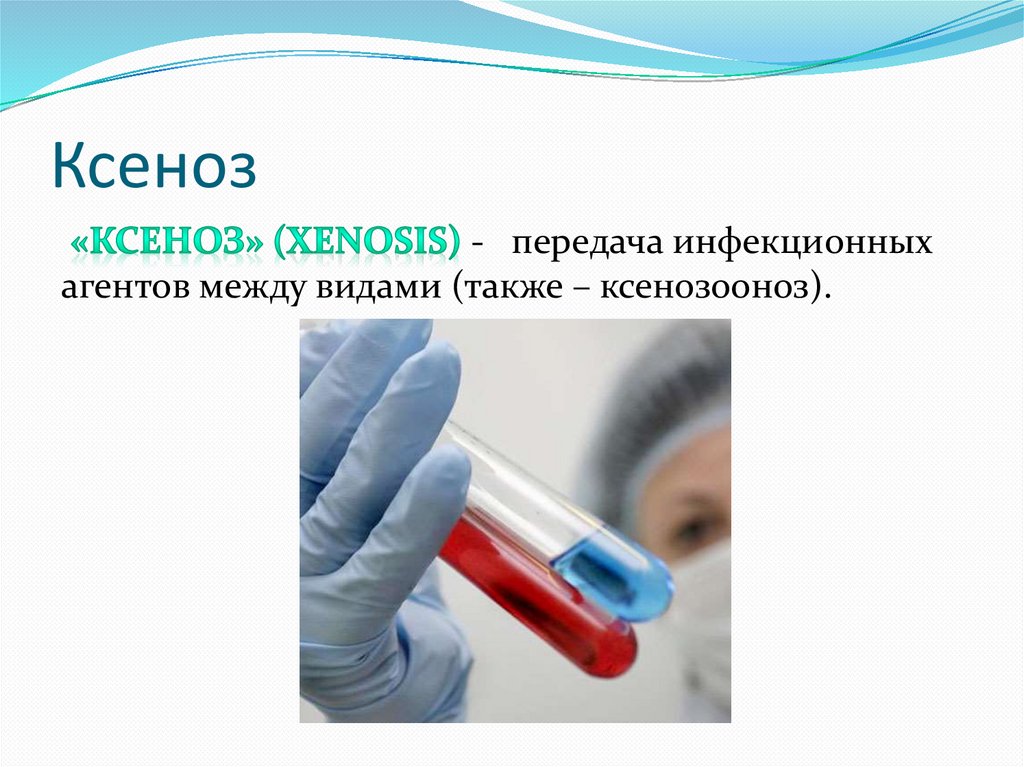 Ксеноз

«КСЕНОЗ» (XENOSIS) - передача инфекционных агентов между видами (также – ксенозооноз).